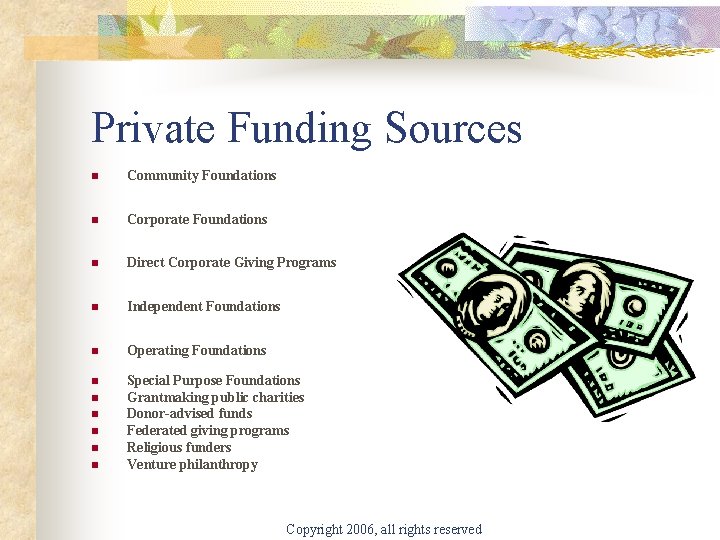 Private Funding Sources

- Community Foundations
- Corporate Foundations
- Direct Corporate Giving Programs
- Independent Foundations
- Operating Foundations
- Special Purpose Foundations
- Grantmaking public charities
- Donor-advised funds
- Federated giving programs
- Religious funders
- Venture philanthropy

Copyright 2006, all rights reserved